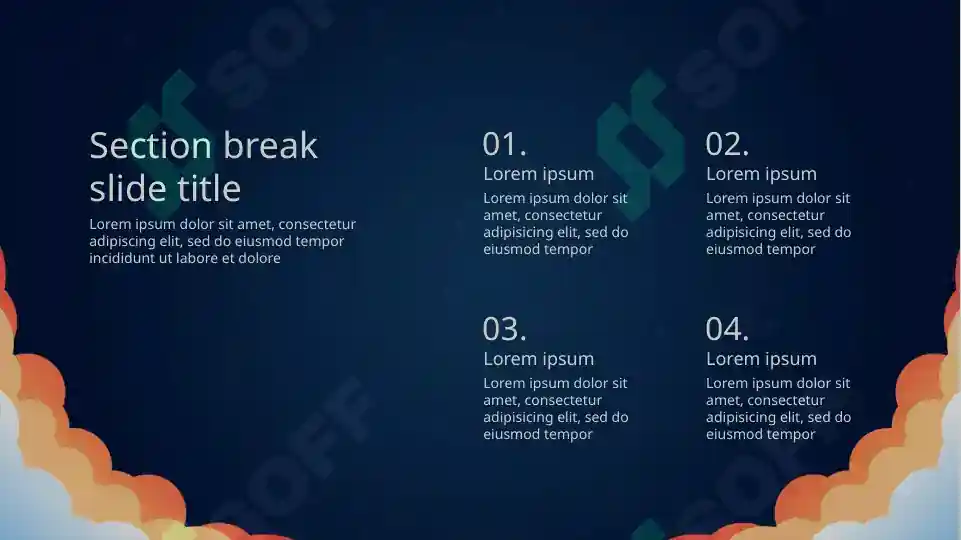 Section break slide title

Lorem ipsum dolor sit amet, consectetur adipiscing elit, sed do eiusmod tempor incididunt ut labore et dolore

01.
Lorem ipsum
Lorem ipsum dolor sit amet, consectetur adipisicing elit, sed do eiusmod tempor

02.
Lorem ipsum
Lorem ipsum dolor sit amet, consectetur adipisicing elit, sed do eiusmod tempor

03.
Lorem ipsum
Lorem ipsum dolor sit amet, consectetur adipisicing elit, sed do eiusmod tempor

04.
Lorem ipsum
Lorem ipsum dolor sit amet, consectetur adipisicing elit, sed do eiusmod tempor

SOFF